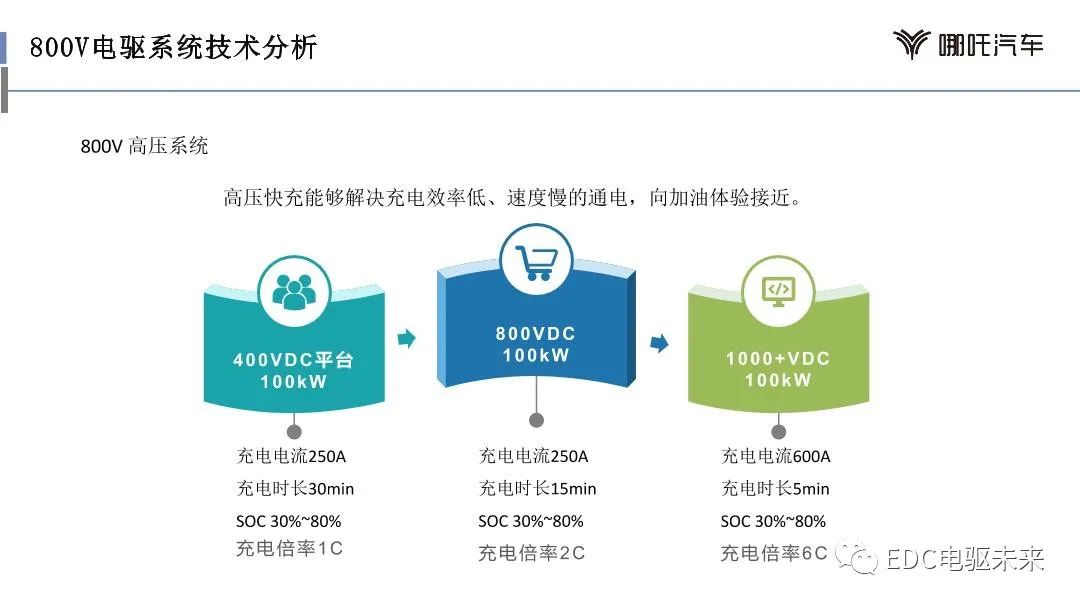 800V电驱系统技术分析

哪吒汽车

800V 高压系统

高压快充能够解决充电效率低、速度慢的通电，向加油体验接近。

400VDC平台
100kW

800VDC
100kW

1000+VDC
100kW

充电电流250A
充电时长30min
SOC 30%~80%
充电倍率1C

充电电流250A
充电时长15min
SOC 30%~80%
充电倍率2C

充电电流600A
充电时长5min
SOC 30%~80%
充电倍率6C

EDC电驱未来